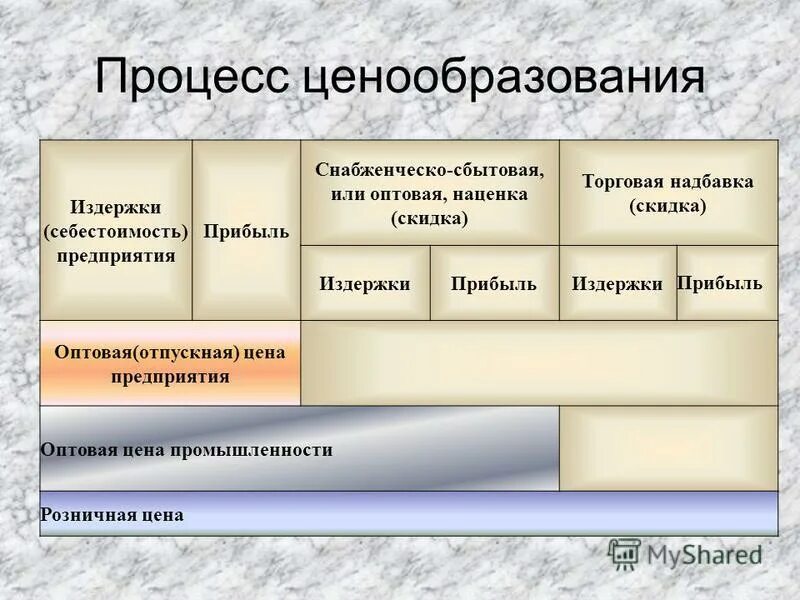 Процесс ценообразования

| Издержки (себестоимость) предприятия | Прибыль | Снабженческо-сбытовая, или оптовая, наценка (скидка) | | Торговая надбавка (скидка) | |
|---|---|---|---|---|---|
| | | Издержки | Прибыль | Издержки | Прибыль |
| Оптовая(отпускная) цена предприятия | | | | | |
| Оптовая цена промышленности | | | | | |
| Розничная цена | | | | | |

MyShared